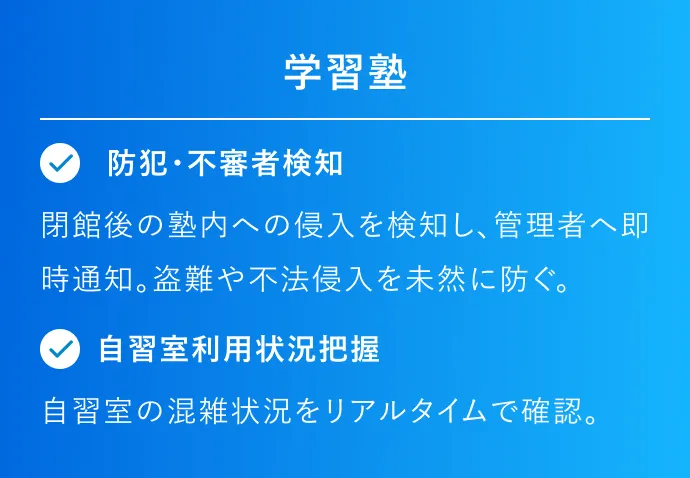 学習塾

防犯・不審者検知

閉館後の塾内への侵入を検知し、管理者へ即時通知。盗難や不法侵入を未然に防ぐ。

自習室利用状況把握

自習室の混雑状況をリアルタイムで確認。